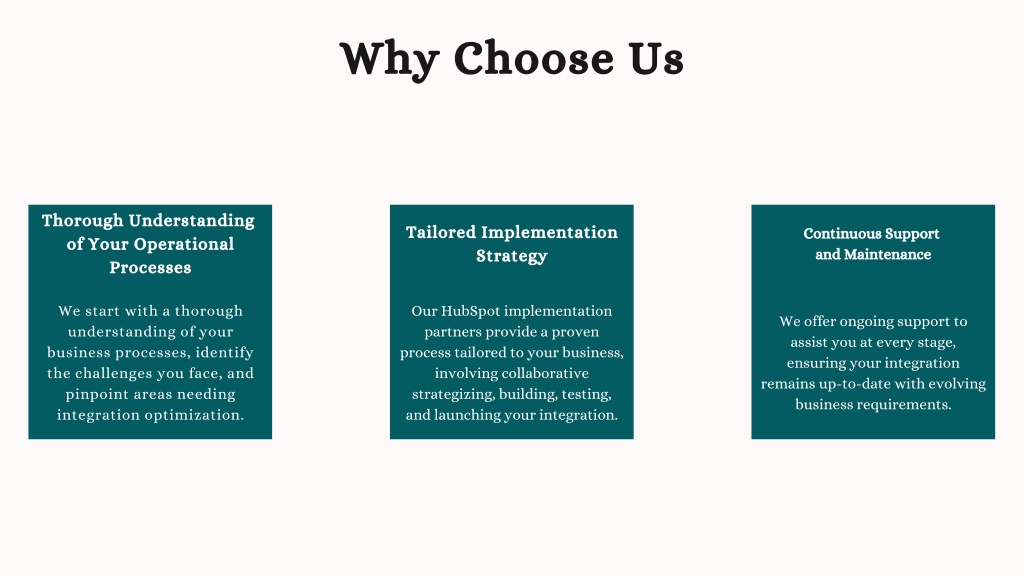 Why Choose Us

Thorough Understanding of Your Operational Processes

We start with a thorough understanding of your business processes, identify the challenges you face, and pinpoint areas needing integration optimization.

Tailored Implementation Strategy

Our HubSpot implementation partners provide a proven process tailored to your business, involving collaborative strategizing, building, testing, and launching your integration.

Continuous Support and Maintenance

We offer ongoing support to assist you at every stage, ensuring your integration remains up-to-date with evolving business requirements.